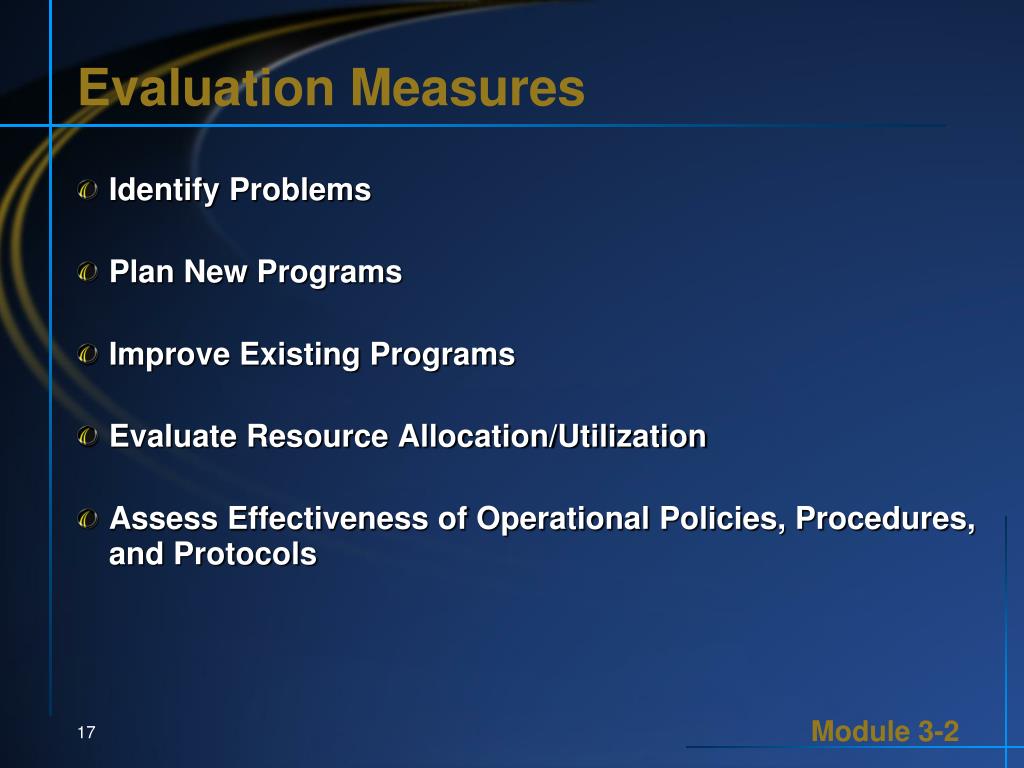 Evaluation Measures

Identify Problems

Plan New Programs

Improve Existing Programs

Evaluate Resource Allocation/Utilization

Assess Effectiveness of Operational Policies, Procedures, and Protocols

17

Module 3-2